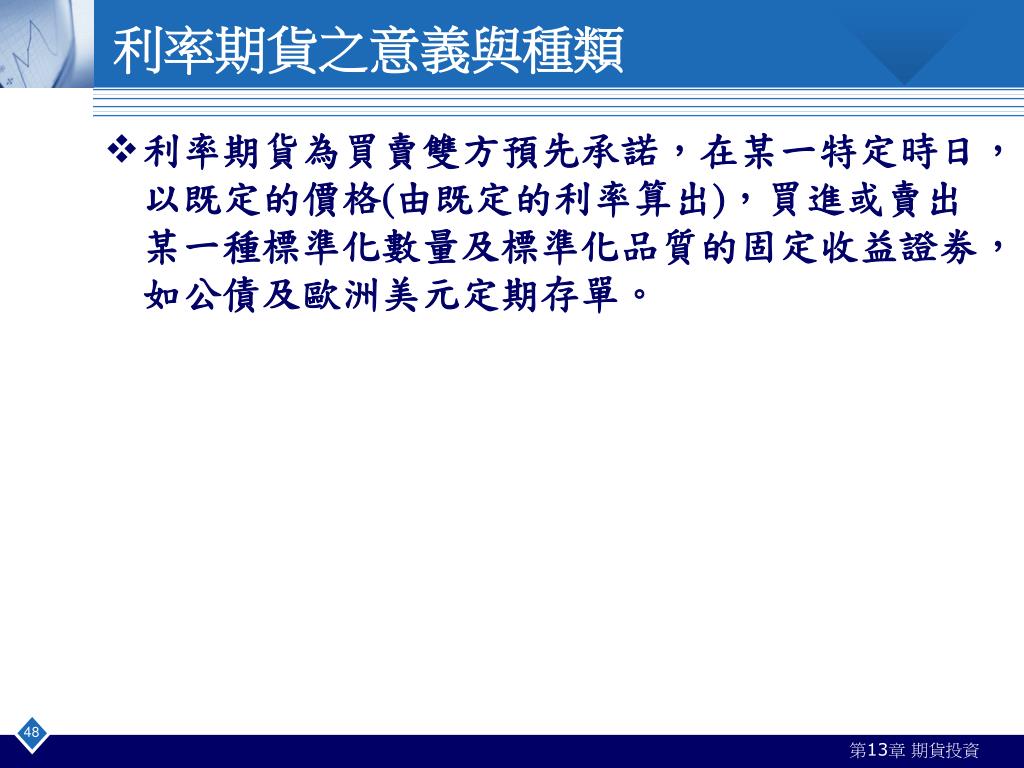 利率期貨之意義與種類

❖利率期貨為買賣雙方預先承諾，在某一特定時日，以既定的價格(由既定的利率算出)，買進或賣出某一種標準化數量及標準化品質的固定收益證券，如公債及歐洲美元定期存單。

48

第13章 期貨投資